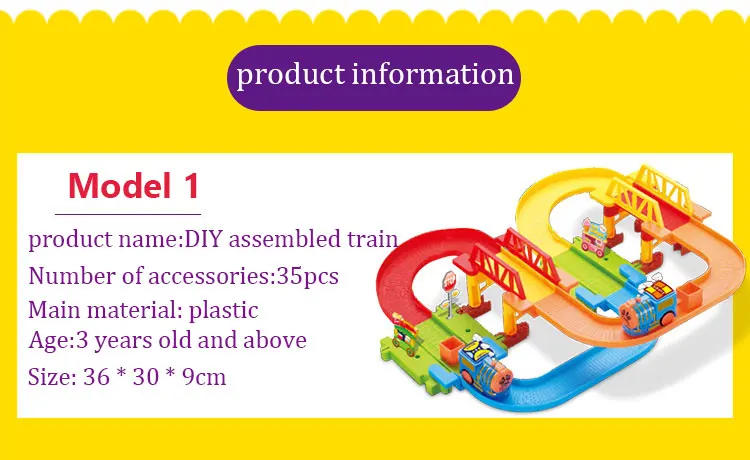 product information

Model 1

product name:DIY assembled train

Number of accessories:35pcs

Main material: plastic

Age:3 years old and above

Size: 36 * 30 * 9cm